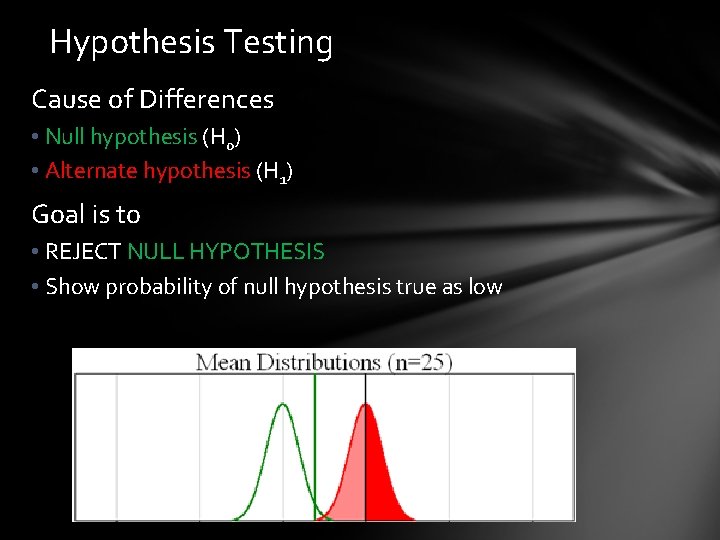 Hypothesis Testing

Cause of Differences

• Null hypothesis ($H_0$)
• Alternate hypothesis ($H_1$)

Goal is to

• REJECT NULL HYPOTHESIS
• Show probability of null hypothesis true as low

Mean Distributions (n=25)